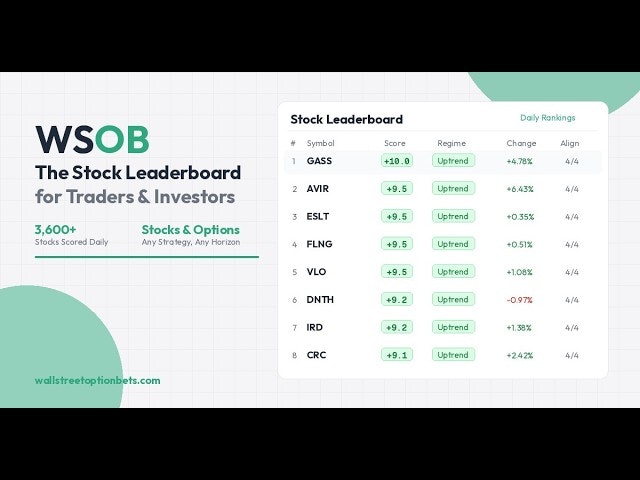 WSOB
The Stock Leaderboard
for Traders & Investors

3,600+
Stocks Scored Daily

Stocks & Options
Any Strategy, Any Horizon

wallstreetoptionbets.com

Stock Leaderboard
Daily Rankings

| # | Symbol | Score | Regime | Change | Align |
|---|---|---|---|---|---|
| 1 | GASS | +10.0 | Uptrend | +4.78% | 4/4 |
| 2 | AVIR | +9.5 | Uptrend | +6.43% | 4/4 |
| 3 | ESLT | +9.5 | Uptrend | +0.35% | 4/4 |
| 4 | FLNG | +9.5 | Uptrend | +0.51% | 4/4 |
| 5 | VLO | +9.5 | Uptrend | +1.08% | 4/4 |
| 6 | DNTH | +9.2 | Uptrend | -0.97% | 4/4 |
| 7 | IRD | +9.2 | Uptrend | +1.38% | 4/4 |
| 8 | CRC | +9.1 | Uptrend | +2.42% | 4/4 |